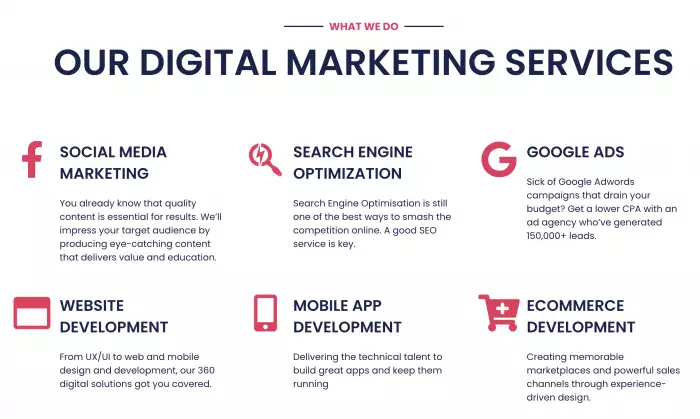 WHAT WE DO

OUR DIGITAL MARKETING SERVICES

SOCIAL MEDIA MARKETING

You already know that quality content is essential for results. We'll impress your target audience by producing eye-catching content that delivers value and education.

SEARCH ENGINE OPTIMIZATION

Search Engine Optimisation is still one of the best ways to smash the competition online. A good SEO service is key.

GOOGLE ADS

Sick of Google Adwords campaigns that drain your budget? Get a lower CPA with an ad agency who've generated 150,000+ leads.

WEBSITE DEVELOPMENT

From UX/UI to web and mobile design and development, our 360 digital solutions got you covered.

MOBILE APP DEVELOPMENT

Delivering the technical talent to build great apps and keep them running

ECOMMERCE DEVELOPMENT

Creating memorable marketplaces and powerful sales channels through experience-driven design.